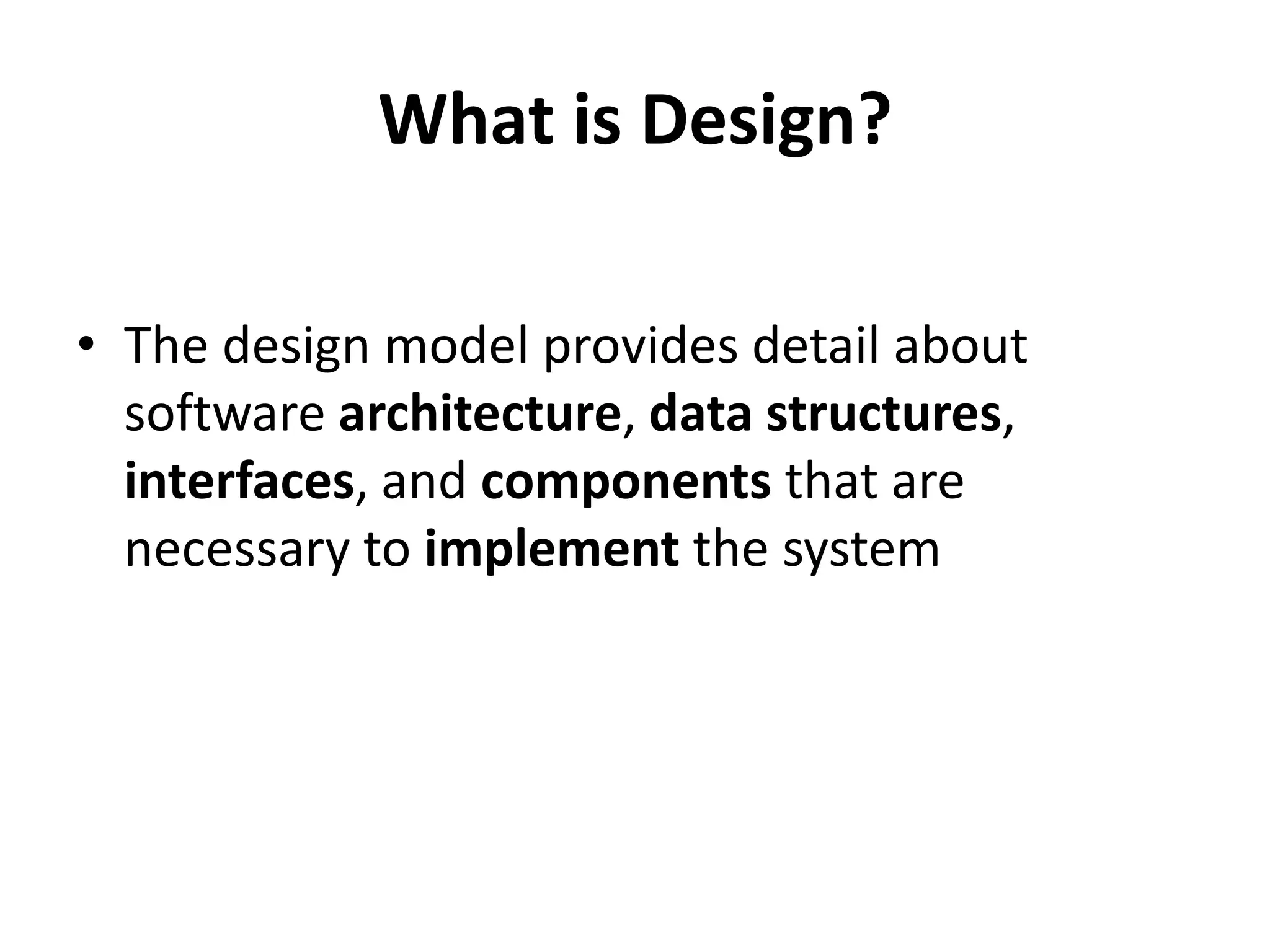 What is Design?

• The design model provides detail about software architecture, data structures, interfaces, and components that are necessary to implement the system